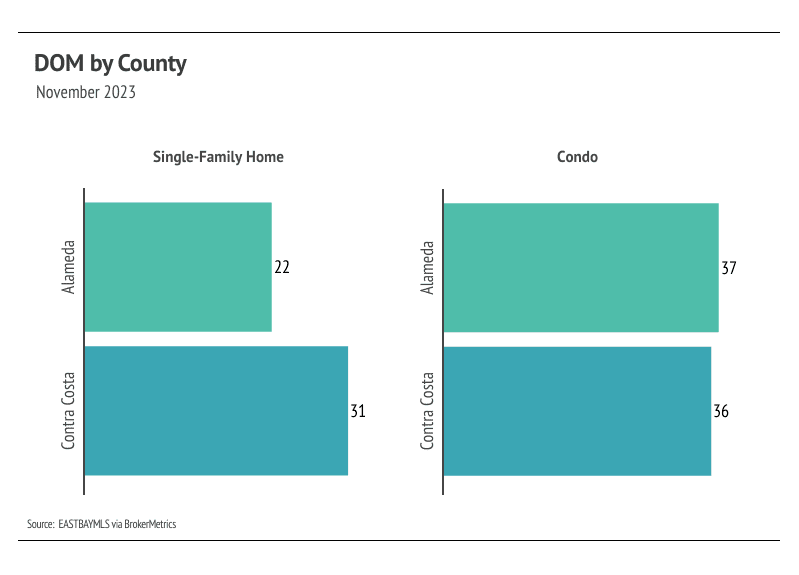 DOM by County
November 2023

Single-Family Home

Alameda 22
Contra Costa 31

Condo

Alameda 37
Contra Costa 36

Source: EASTBAYMLS via BrokerMetrics